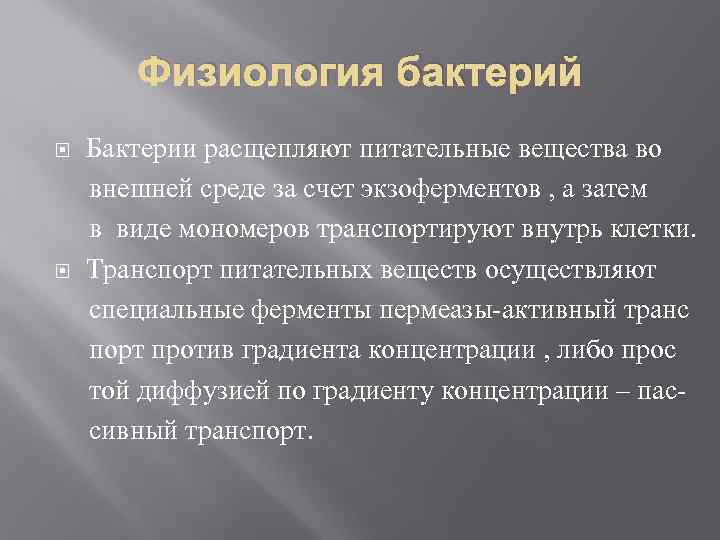 Физиология бактерий

Бактерии расщепляют питательные вещества во внешней среде за счет экзоферментов , а затем в виде мономеров транспортируют внутрь клетки.

Транспорт питательных веществ осуществляют специальные ферменты пермеазы-активный транс порт против градиента концентрации , либо прос той диффузией по градиенту концентрации – пассивный транспорт.